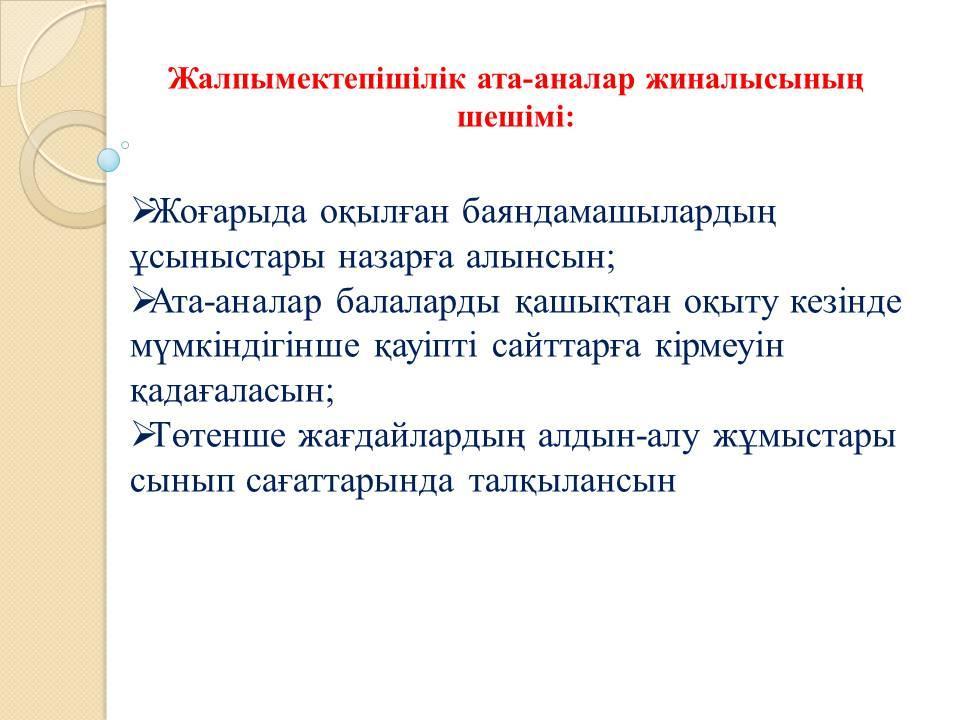 Жалпымектепішілік ата-аналар жиналысының шешімі:

➢Жоғарыда оқылған баяндамашылардың ұсыныстары назарға алынсын;
➢Ата-аналар балаларды қашықтан оқыту кезінде мүмкіндігінше қауіпті сайттарға кірмеуін қадағаласын;
➢Төтенше жағдайлардың алдын-алу жұмыстары сынып сағаттарында талқылансын